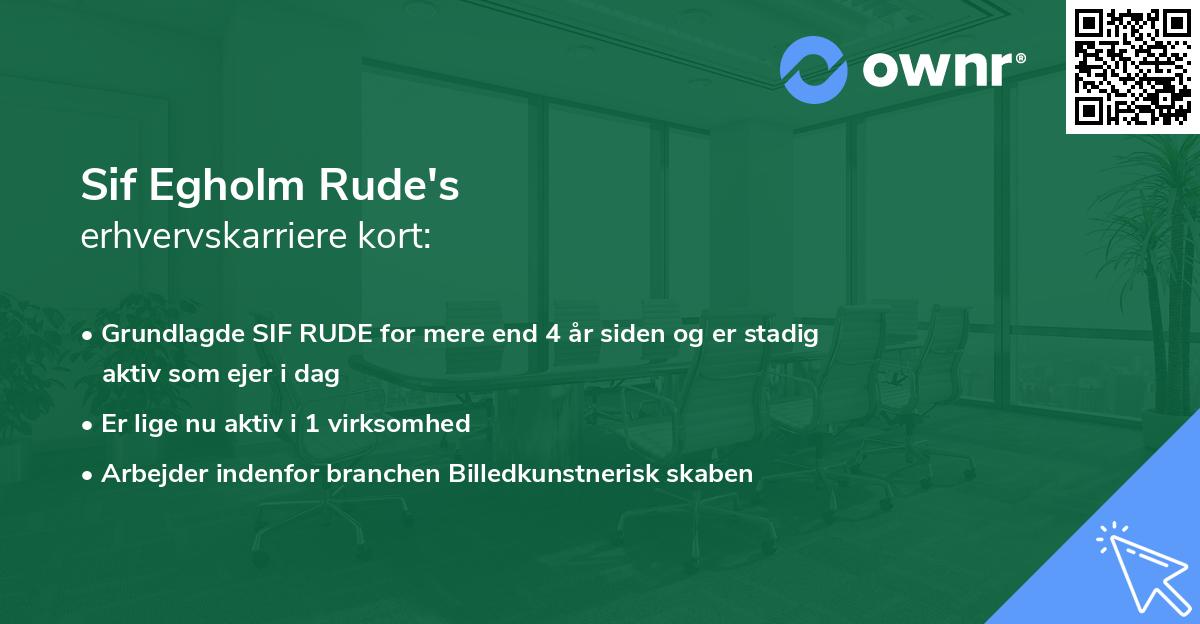 ownr®

Sif Egholm Rude's
erhvervskarriere kort:

• Grundlagde SIF RUDE for mere end 4 år siden og er stadig aktiv som ejer i dag
• Er lige nu aktiv i 1 virksomhed
• Arbejder indenfor branchen Billedkunstnerisk skaben